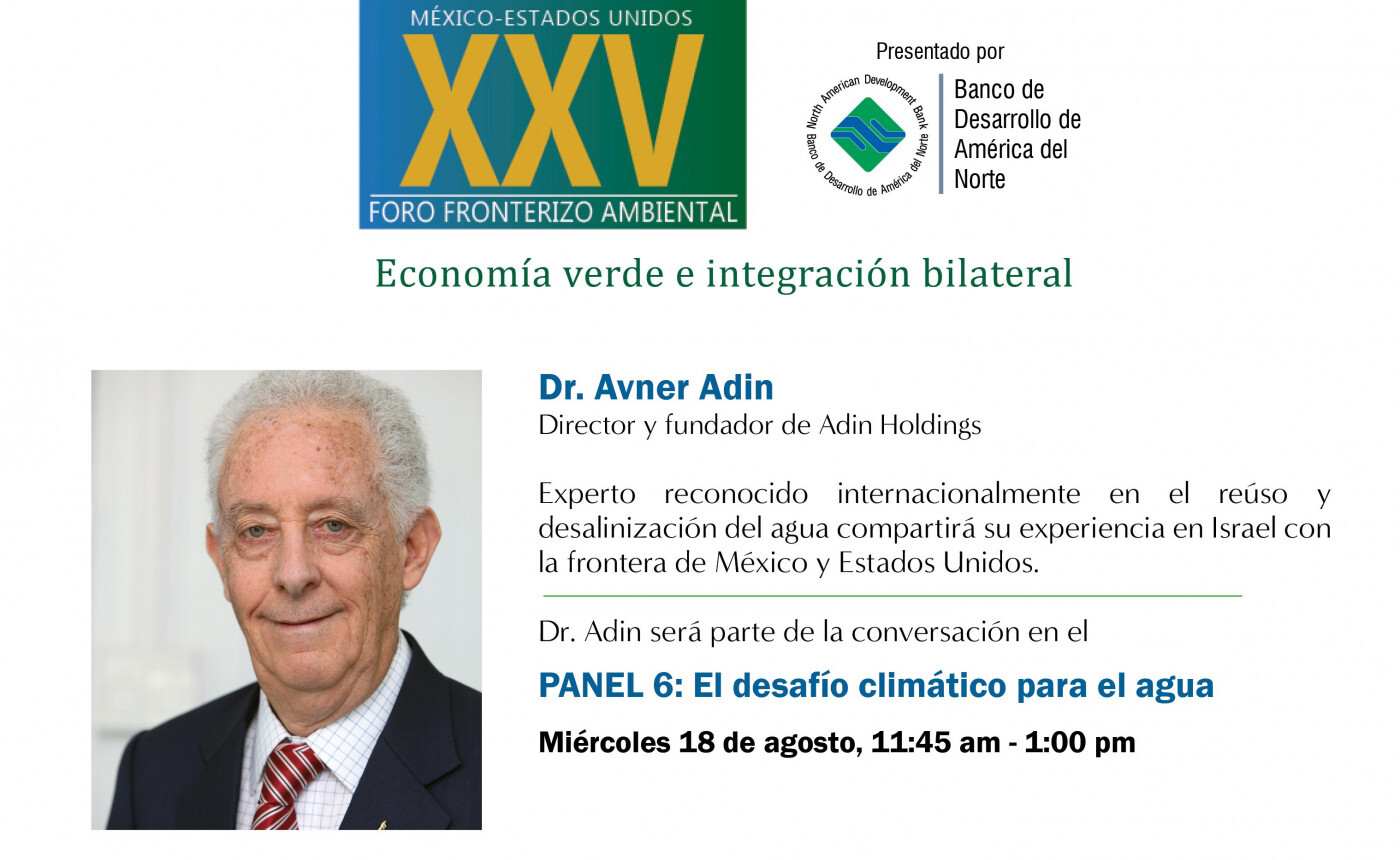 MÉXICO-ESTADOS UNIDOS
XXV
FORO FRONTERIZO AMBIENTAL

Presentado por

North American Development Bank
Banco de Desarrollo de América del Norte

Banco de Desarrollo de América del Norte

Economía verde e integración bilateral

Dr. Avner Adin
Director y fundador de Adin Holdings

Experto reconocido internacionalmente en el reúso y desalinización del agua compartirá su experiencia en Israel con la frontera de México y Estados Unidos.

Dr. Adin será parte de la conversación en el

PANEL 6: El desafío climático para el agua

Miércoles 18 de agosto, 11:45 am - 1:00 pm